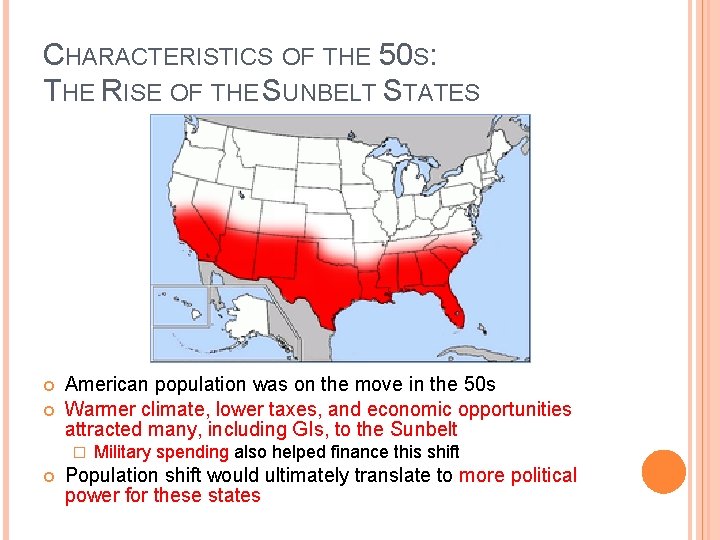 CHARACTERISTICS OF THE 50S:
THE RISE OF THE SUNBELT STATES

American population was on the move in the 50s

Warmer climate, lower taxes, and economic opportunities attracted many, including GIs, to the Sunbelt

Military spending also helped finance this shift

Population shift would ultimately translate to more political power for these states